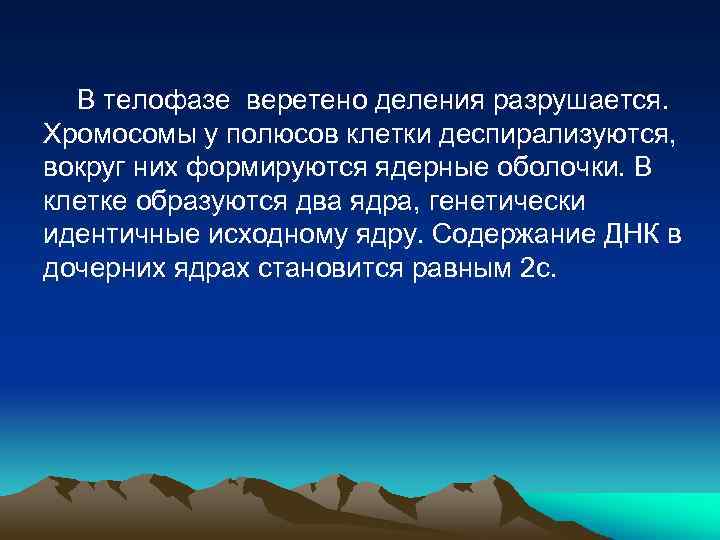 В телофазе  веретено деления разрушается. Хромосомы у полюсов клетки деспирализуются, вокруг них формируются ядерные оболочки. В клетке образуются два ядра, генетически идентичные исходному ядру. Содержание ДНК в дочерних ядрах становится равным 2с.